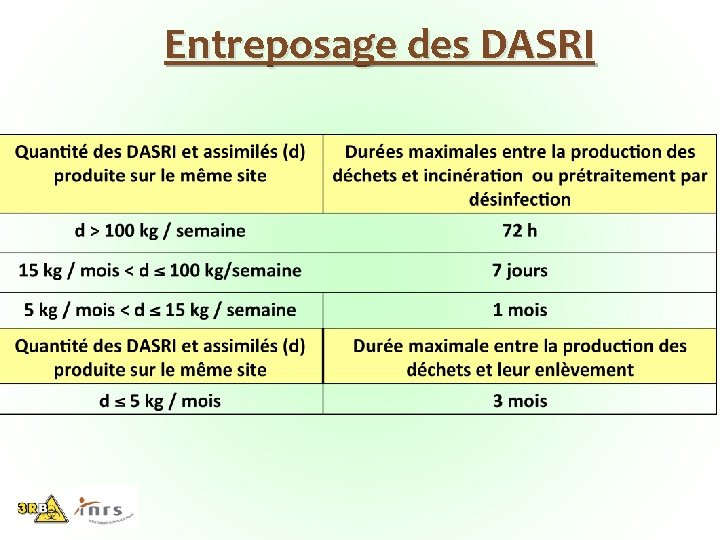 Entreposage des DASRI

| Quantité des DASRI et assimilés (d) produite sur le même site | Durées maximales entre la production des déchets et incinération ou prétraitement par désinfection |
|---|---|
| d > 100 kg / semaine | 72 h |
| 15 kg / mois < d ≤ 100 kg/semaine | 7 jours |
| 5 kg / mois < d ≤ 15 kg / semaine | 1 mois |
| Quantité des DASRI et assimilés (d) produite sur le même site | Durée maximale entre la production des déchets et leur enlèvement |
| d ≤ 5 kg / mois | 3 mois |

3RB inrs